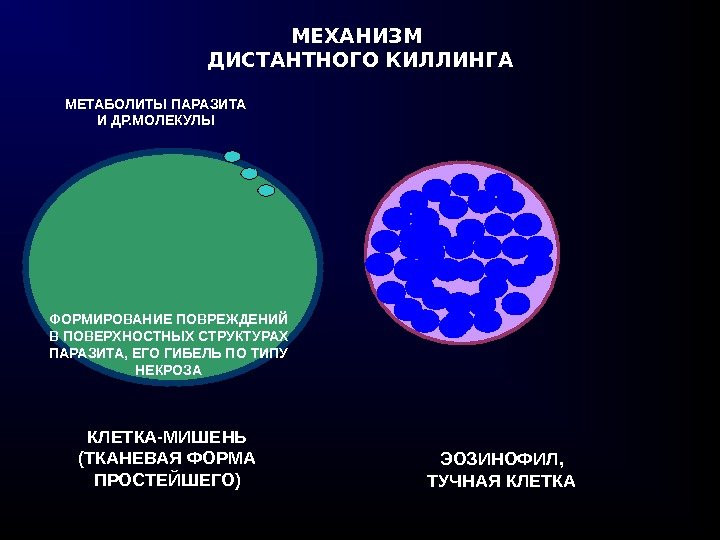 МЕХАНИЗМ
ДИСТАНТНОГО КИЛЛИНГА

МЕТАБОЛИТЫ ПАРАЗИТА
И ДР.МОЛЕКУЛЫ

ФОРМИРОВАНИЕ ПОВРЕЖДЕНИЙ В ПОВЕРХНОСТНЫХ СТРУКТУРАХ ПАРАЗИТА, ЕГО ГИБЕЛЬ ПО ТИПУ НЕКРОЗА

КЛЕТКА-МИШЕНЬ (ТКАНЕВАЯ ФОРМА ПРОСТЕЙШЕГО)

ЭОЗИНОФИЛ, ТУЧНАЯ КЛЕТКА